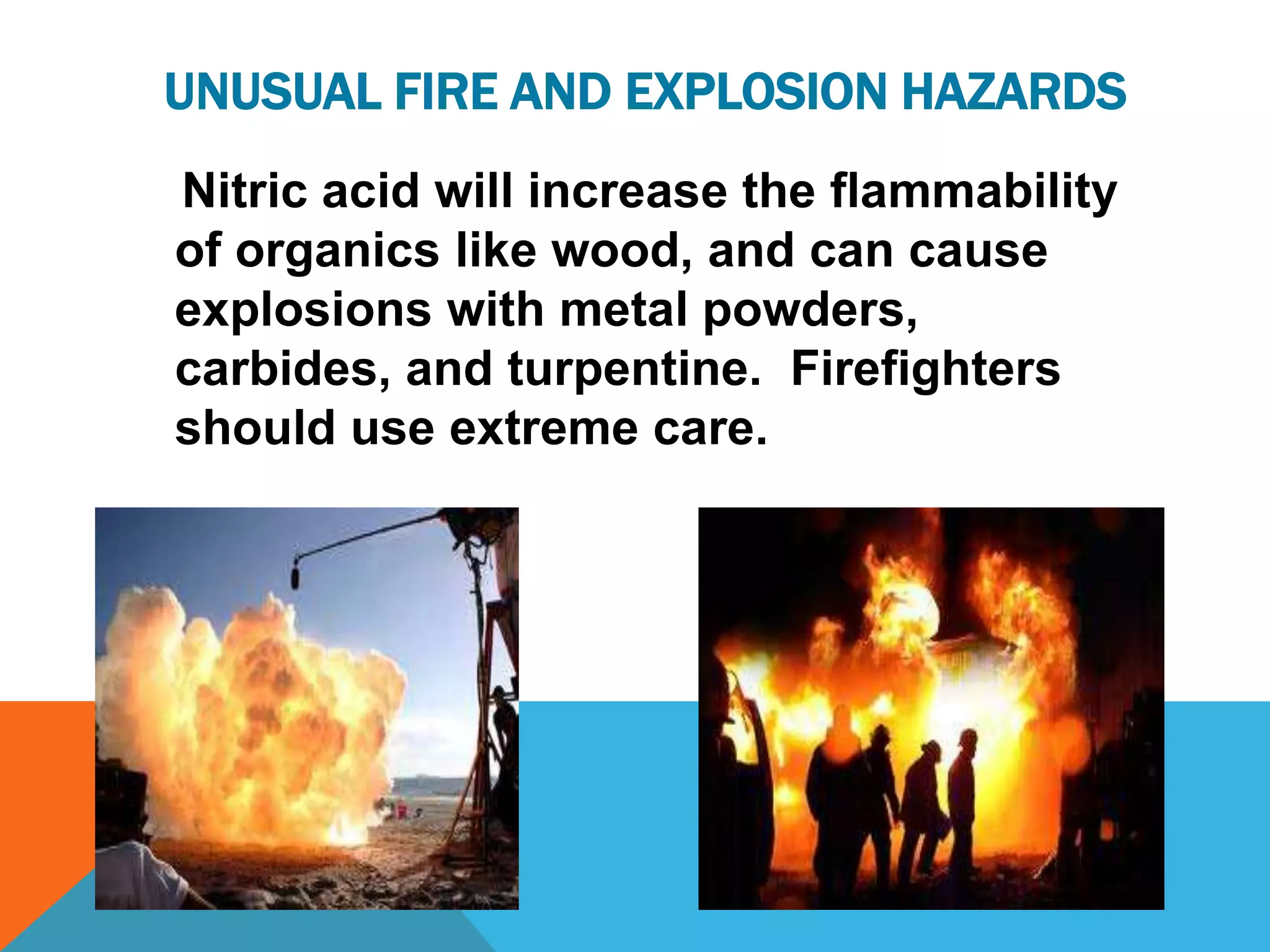 UNUSUAL FIRE AND EXPLOSION HAZARDS

Nitric acid will increase the flammability of organics like wood, and can cause explosions with metal powders, carbides, and turpentine. Firefighters should use extreme care.